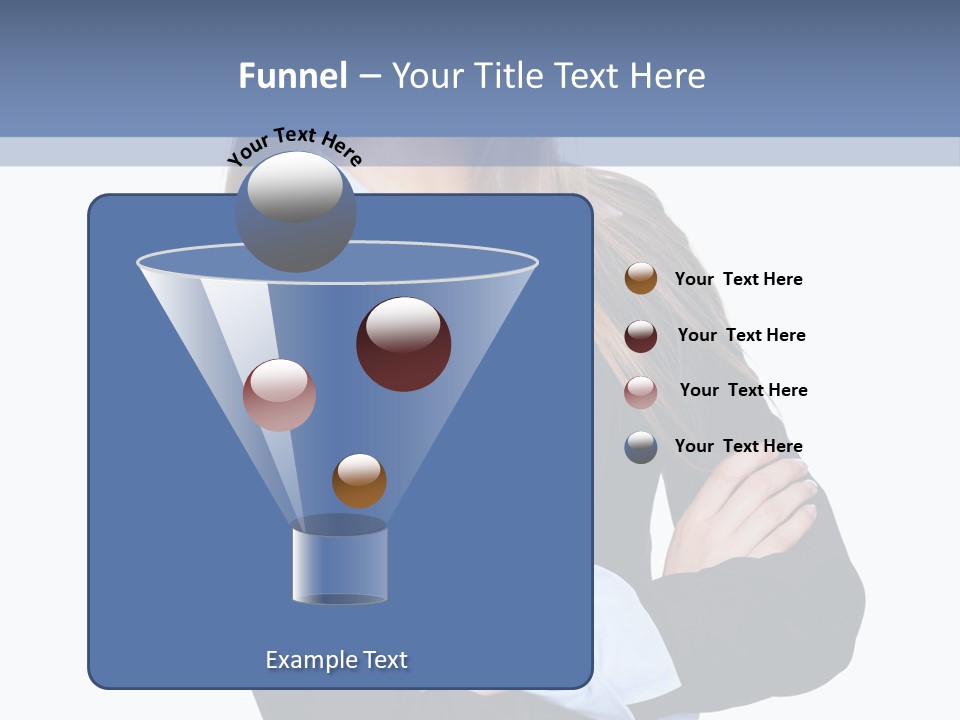 Funnel – Your Title Text Here

Your Text Here

Your Text Here

Your Text Here

Your Text Here

Your Text Here

Example Text